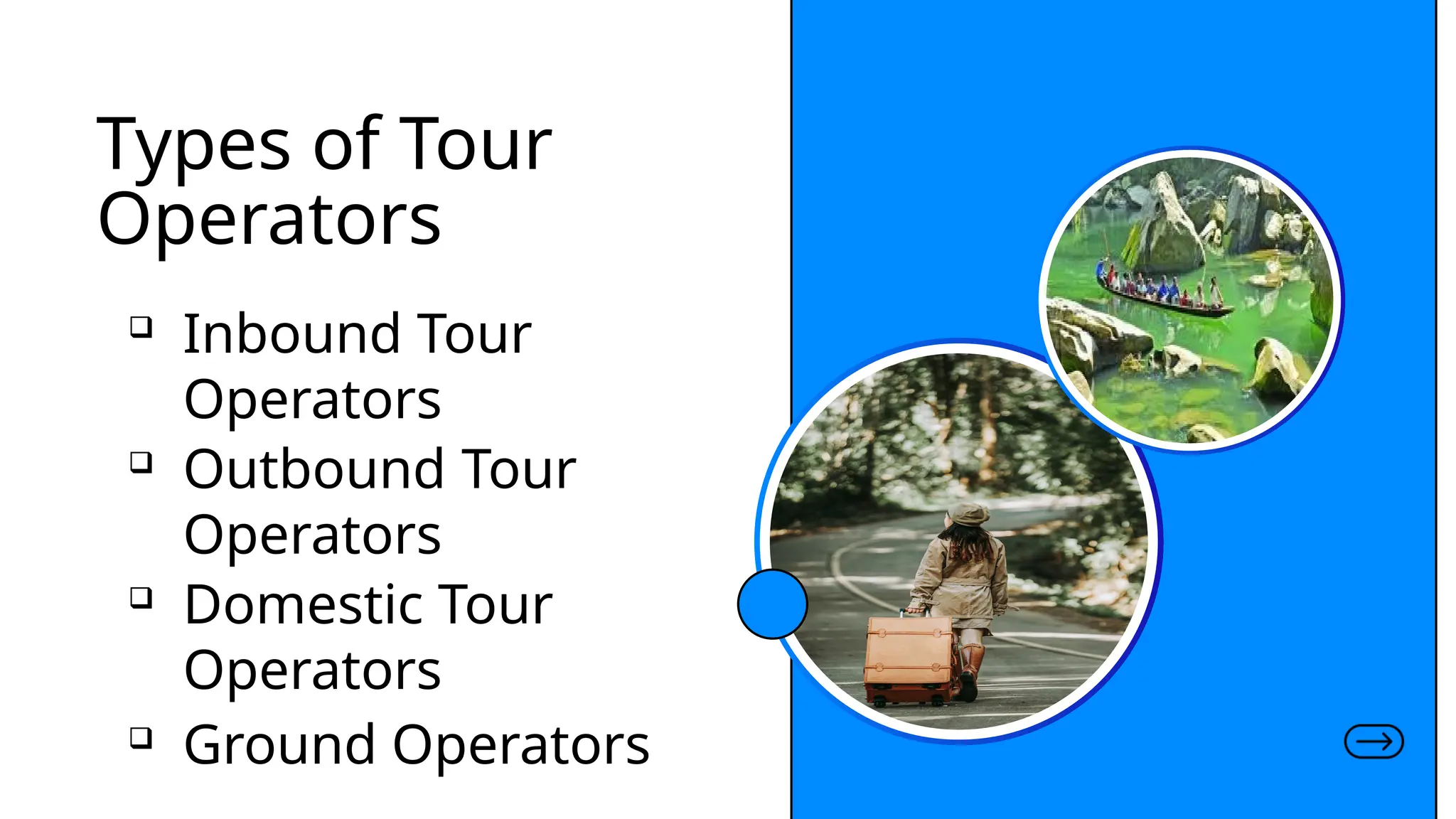 Types of Tour Operators

❑ Inbound Tour Operators
❑ Outbound Tour Operators
❑ Domestic Tour Operators
❑ Ground Operators